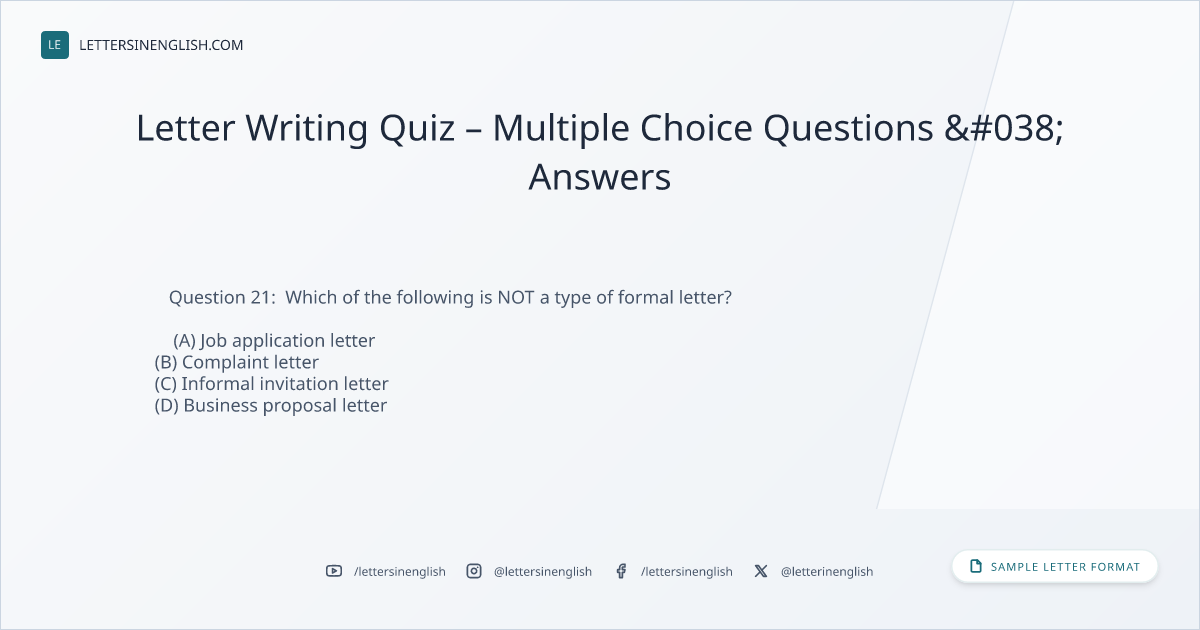 LE LETTERSINENGLISH.COM

Letter Writing Quiz – Multiple Choice Questions &#038; Answers

Question 21: Which of the following is NOT a type of formal letter?

(A) Job application letter
(B) Complaint letter
(C) Informal invitation letter
(D) Business proposal letter

/lettersinenglish @lettersinenglish /lettersinenglish @letterinenglish

SAMPLE LETTER FORMAT